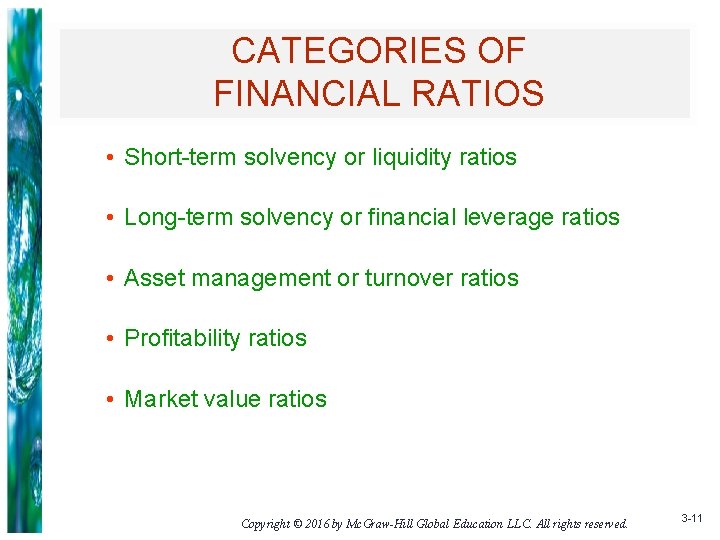 CATEGORIES OF FINANCIAL RATIOS

• Short-term solvency or liquidity ratios

• Long-term solvency or financial leverage ratios

• Asset management or turnover ratios

• Profitability ratios

• Market value ratios

Copyright © 2016 by McGraw-Hill Global Education LLC. All rights reserved.

3-11